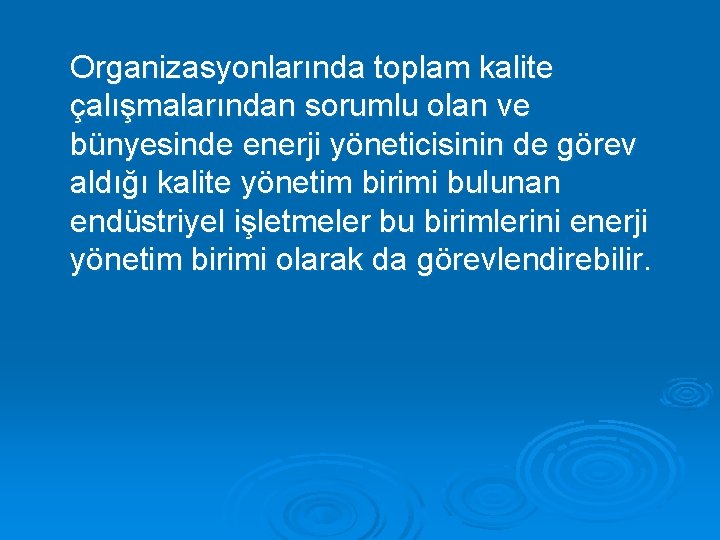 Organizasyonlarında toplam kalite çalışmalarından sorumlu olan ve bünyesinde enerji yöneticisinin de görev aldığı kalite yönetim birimi bulunan endüstriyel işletmeler bu birimlerini enerji yönetim birimi olarak da görevlendirebilir.